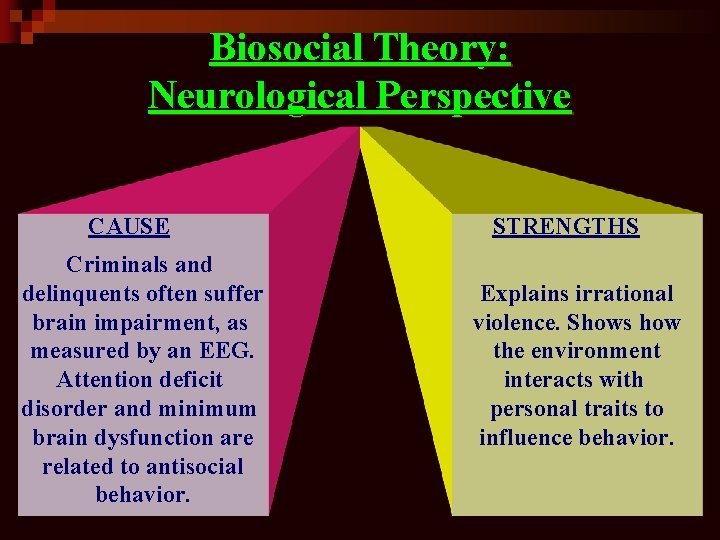 Biosocial Theory:
Neurological Perspective

CAUSE

Criminals and delinquents often suffer brain impairment, as measured by an EEG. Attention deficit disorder and minimum brain dysfunction are related to antisocial behavior.

STRENGTHS

Explains irrational violence. Shows how the environment interacts with personal traits to influence behavior.